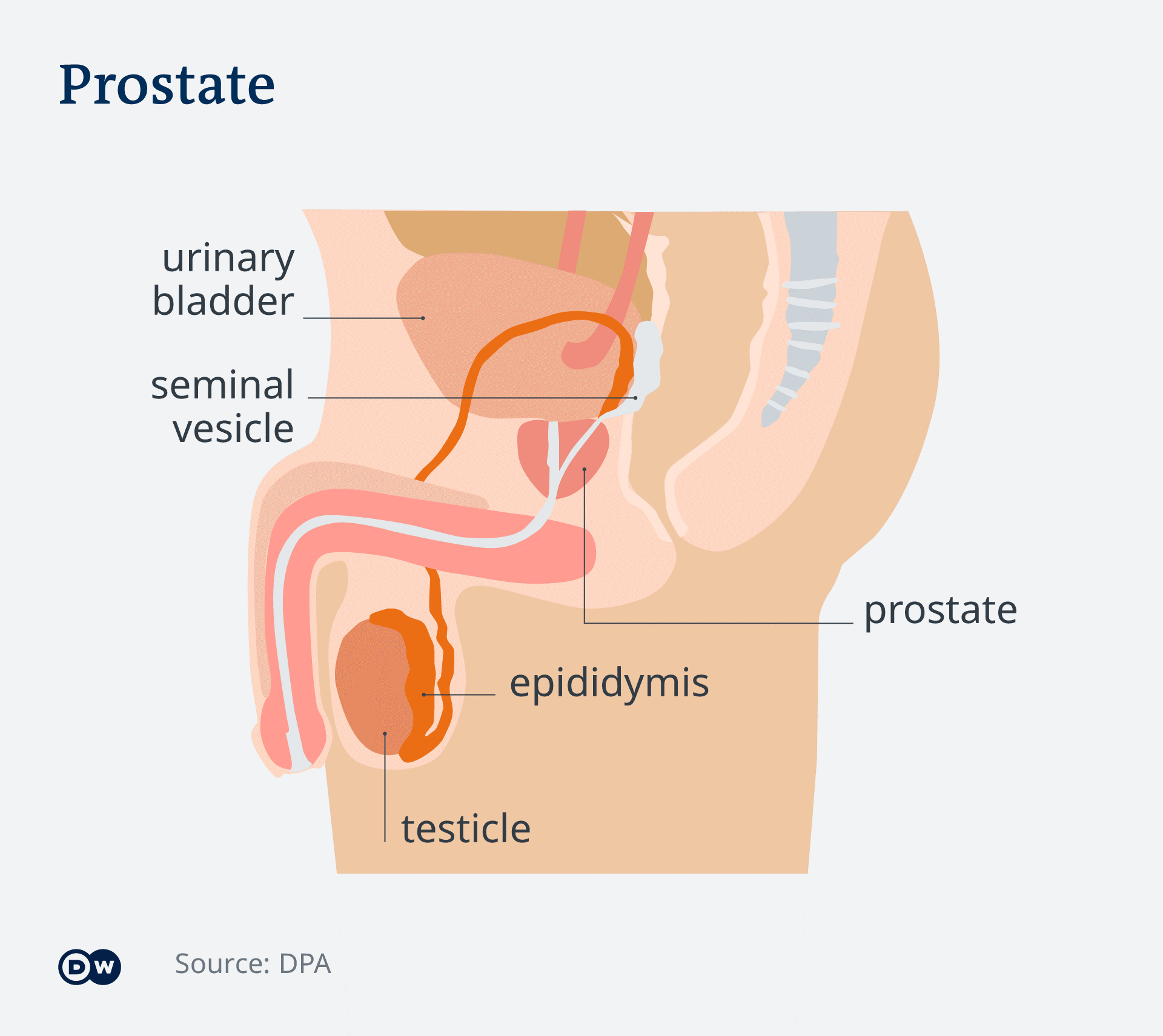 Prostate

urinary bladder

seminal vesicle

prostate

epididymis

testicle

DW

Source: DPA